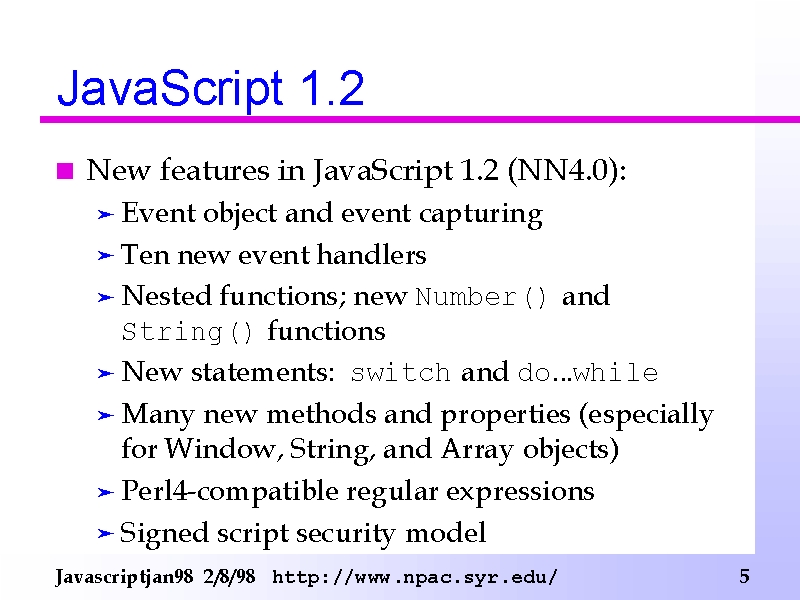 JavaScript 1.2

New features in JavaScript 1.2 (NN4.0):

Event object and event capturing

Ten new event handlers

Nested functions; new Number() and String() functions

New statements: switch and do...while

Many new methods and properties (especially for Window, String, and Array objects)

Perl4-compatible regular expressions

Signed script security model

Javascriptjan98 2/8/98 http://www.npac.syr.edu/ 5